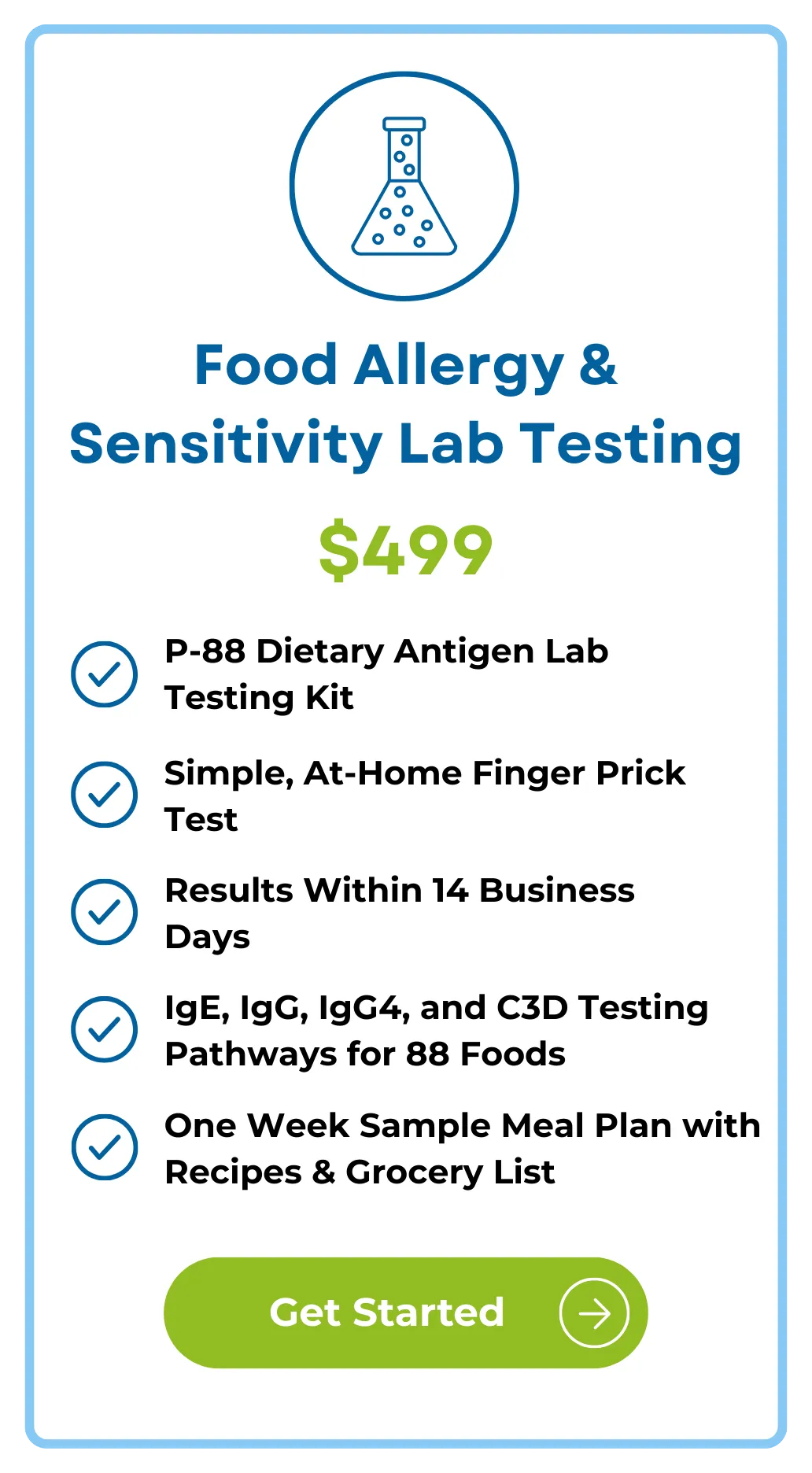 Food Allergy & Sensitivity Lab Testing

$499

P-88 Dietary Antigen Lab Testing Kit

Simple, At-Home Finger Prick Test

Results Within 14 Business Days

IgE, IgG, IgG4, and C3D Testing Pathways for 88 Foods

One Week Sample Meal Plan with Recipes & Grocery List

Get Started